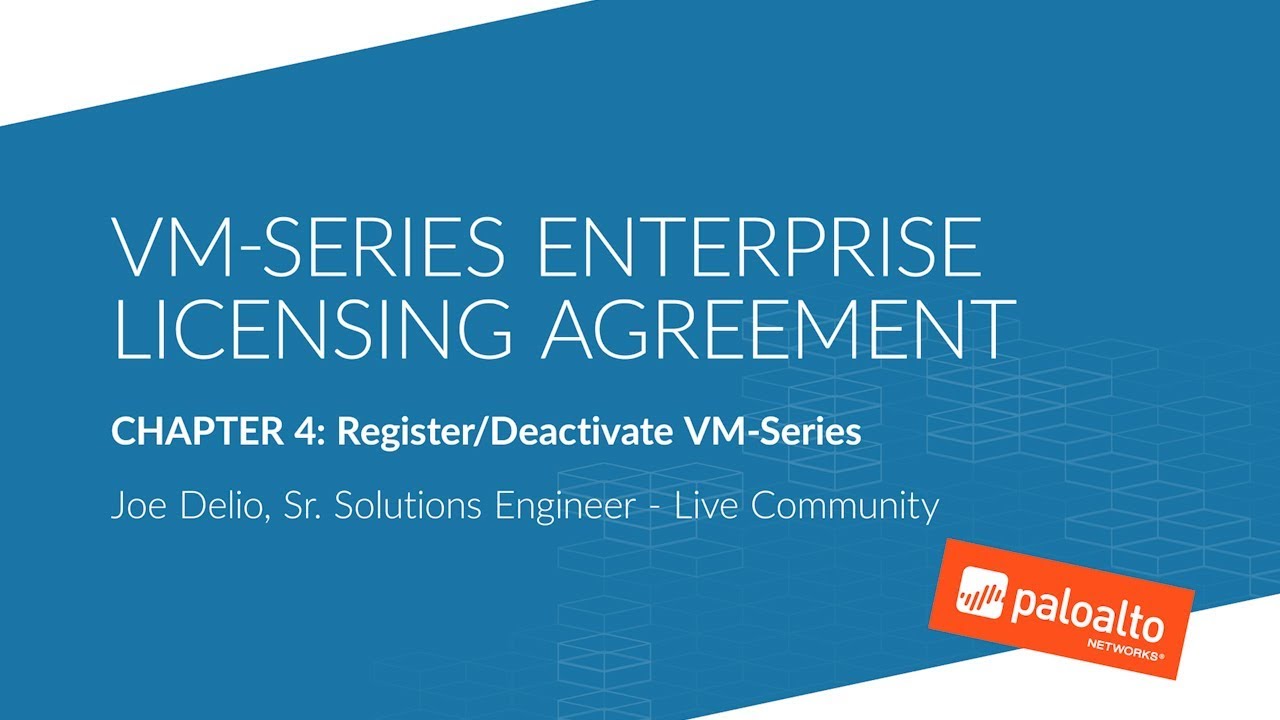 VM-SERIES ENTERPRISE LICENSING AGREEMENT

CHAPTER 4: Register/Deactivate VM-Series

Joe Delio, Sr. Solutions Engineer - Live Community

paloalto
NETWORKS®